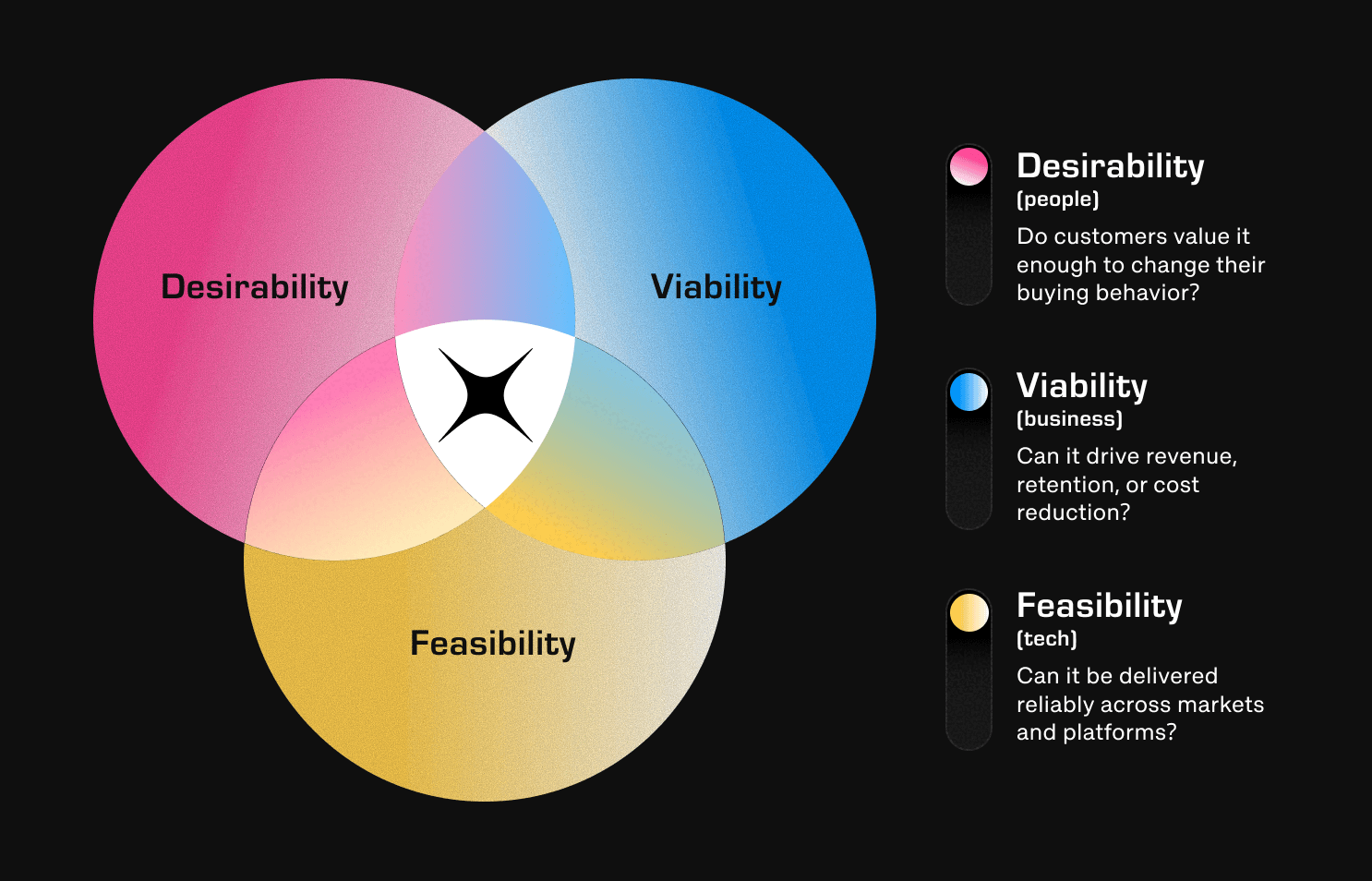 Desirability

Viability

Feasibility

Desirability
(people)
Do customers value it enough to change their buying behavior?

Viability
(business)
Can it drive revenue, retention, or cost reduction?

Feasibility
(tech)
Can it be delivered reliably across markets and platforms?